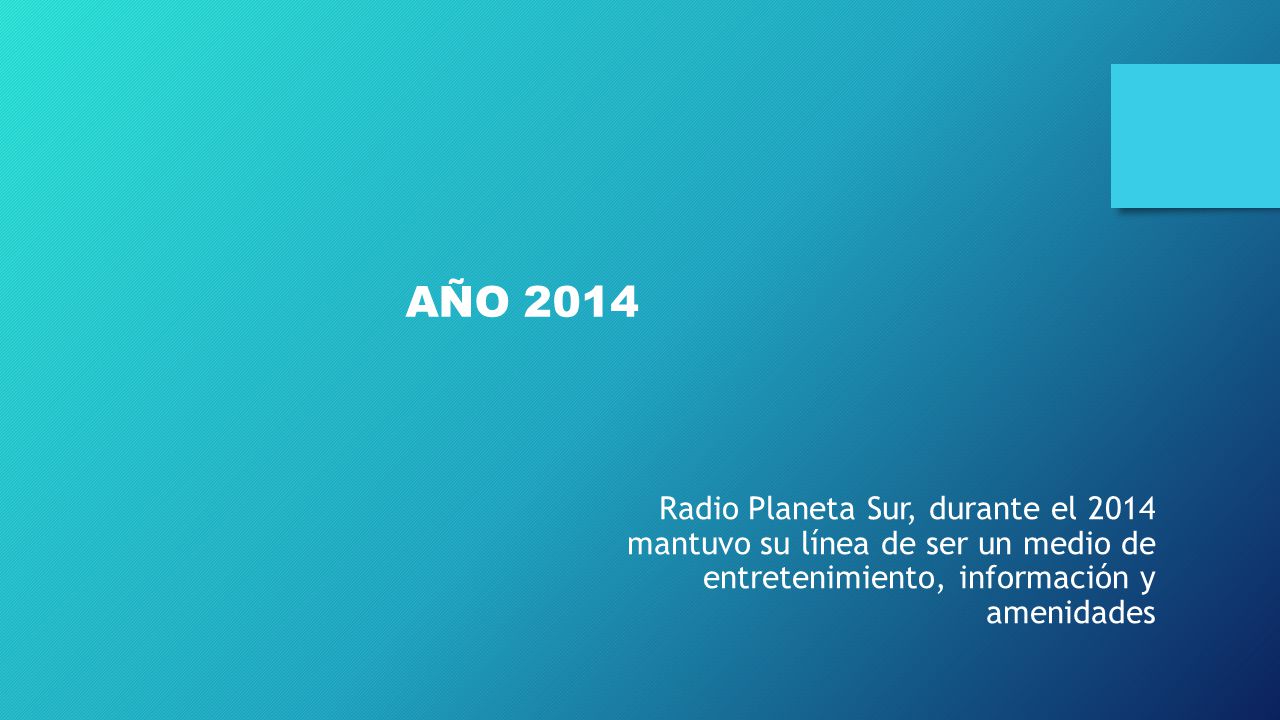 AÑO 2014

Radio Planeta Sur, durante el 2014 mantuvo su línea de ser un medio de entretenimiento, información y amenidades